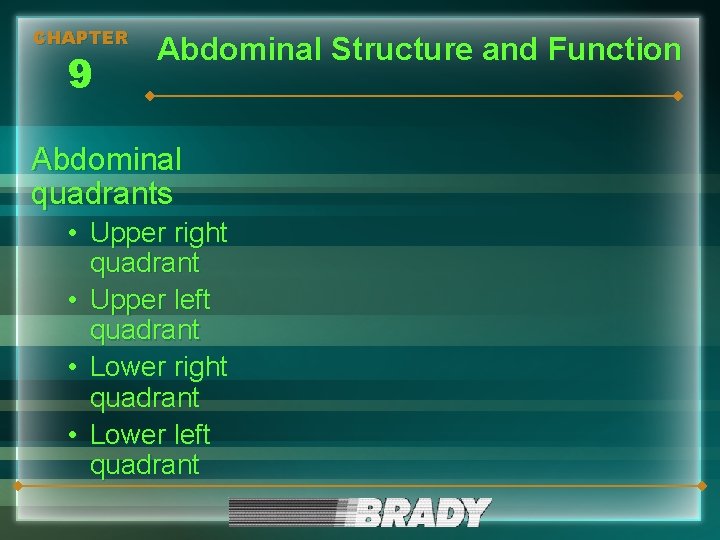 CHAPTER
9

Abdominal Structure and Function

Abdominal quadrants

• Upper right quadrant
• Upper left quadrant
• Lower right quadrant
• Lower left quadrant

BRADY